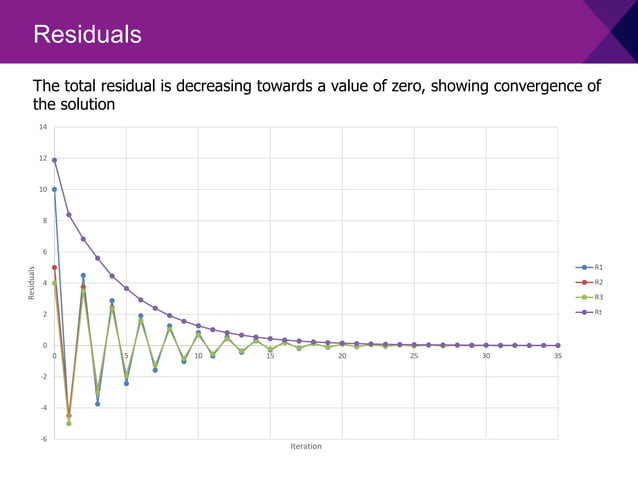 Residuals

The total residual is decreasing towards a value of zero, showing convergence of the solution

14
12
10
8
6
4
2
0
-2
-4
-6

Residuals

0
5
10
15
20
25
30
35

Iteration

R1
R2
R3
Rt